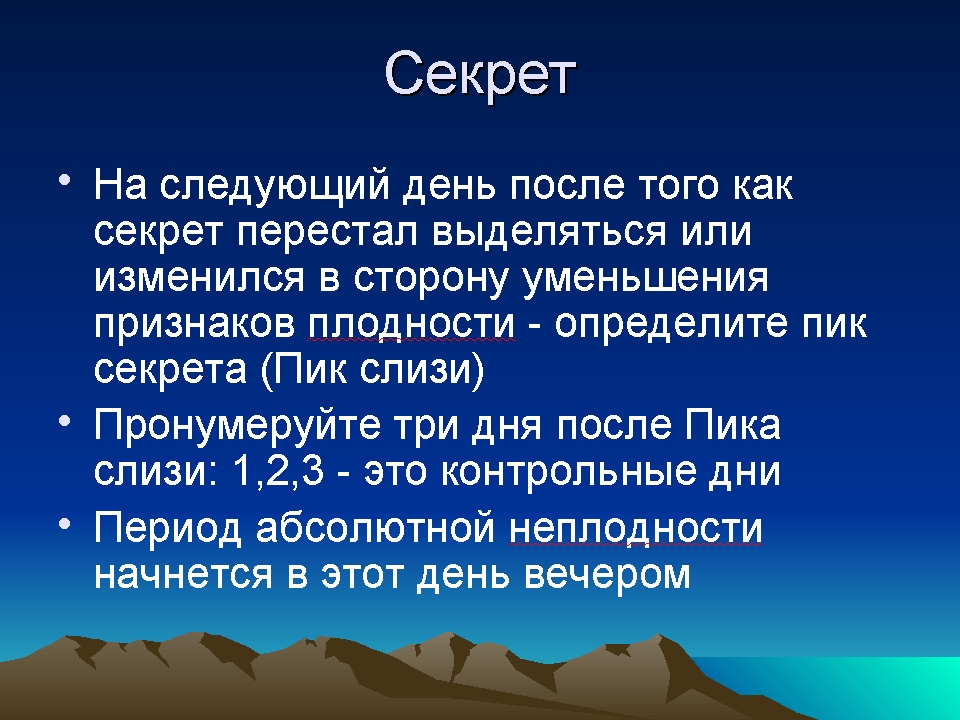 Секрет

• На следующий день после того как секрет перестал выделяться или изменился в сторону уменьшения признаков плодности - определите пик секрета (Пик слизи)

• Пронумеруйте три дня после Пика слизи: 1,2,3 - это контрольные дни

• Период абсолютной неплодности начнется в этот день вечером